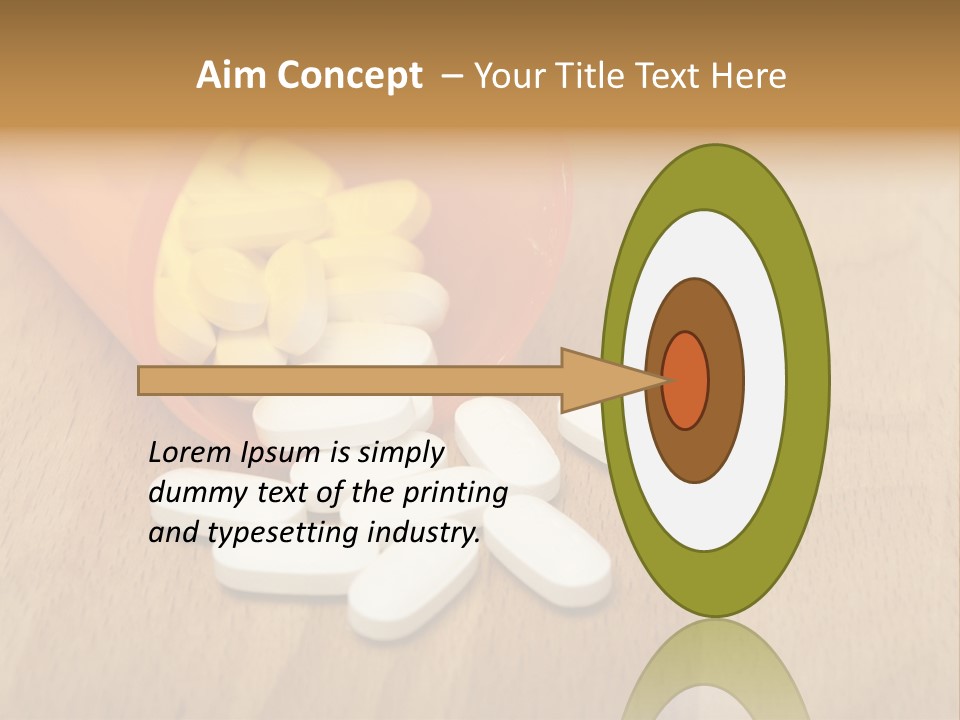 Aim Concept – Your Title Text Here

Lorem Ipsum is simply dummy text of the printing and typesetting industry.